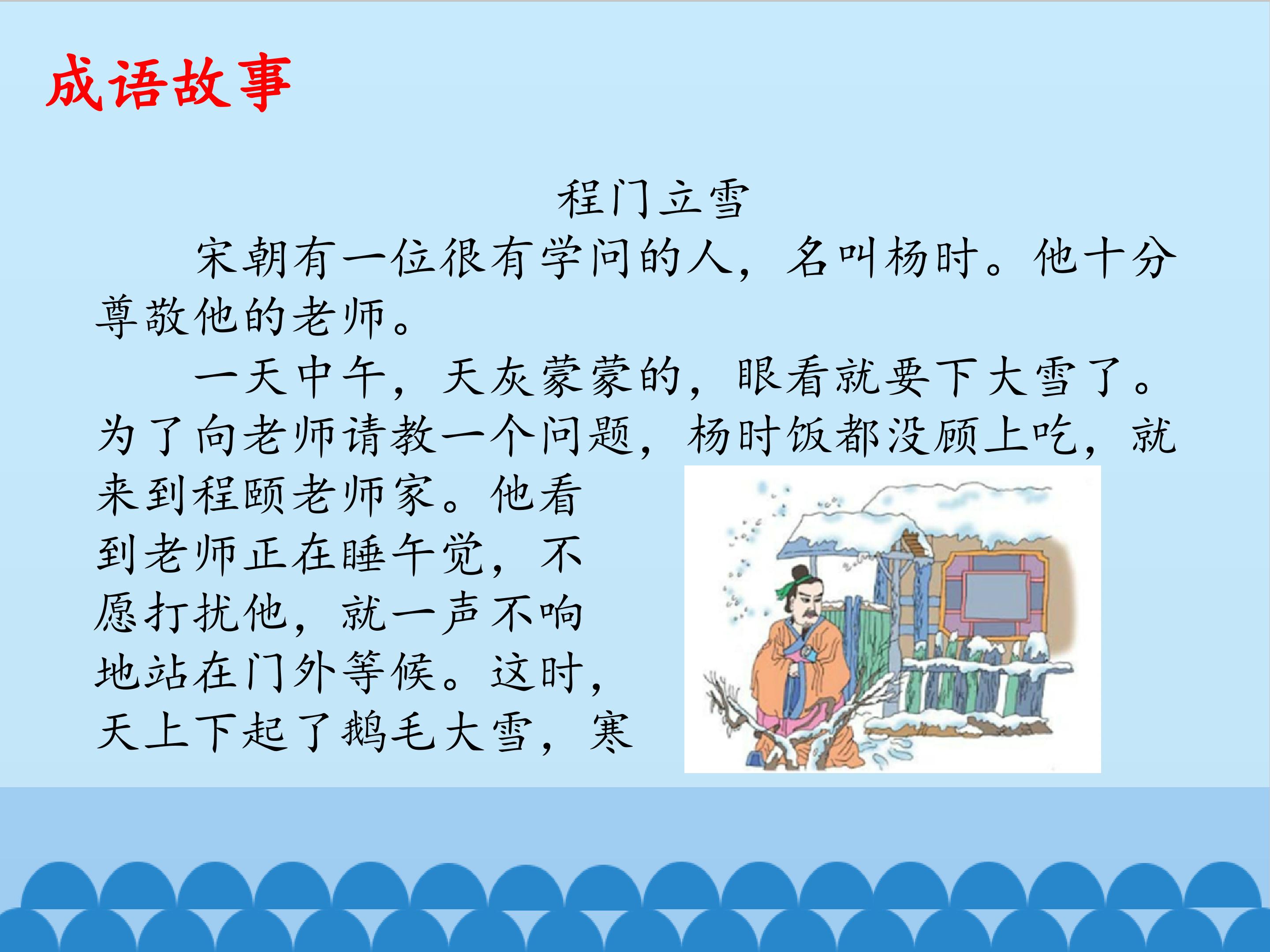 成语故事

程门立雪

宋朝有一位很有学问的人，名叫杨时。他十分尊敬他的老师。

一天中午，天灰蒙蒙的，眼看就要下大雪了。为了向老师请教一个问题，杨时饭都没顾上吃，就来到程颐老师家。他看到老师正在睡午觉，不愿打扰他，就一声不响地站在门外等候。这时，天上下起了鹅毛大雪，寒